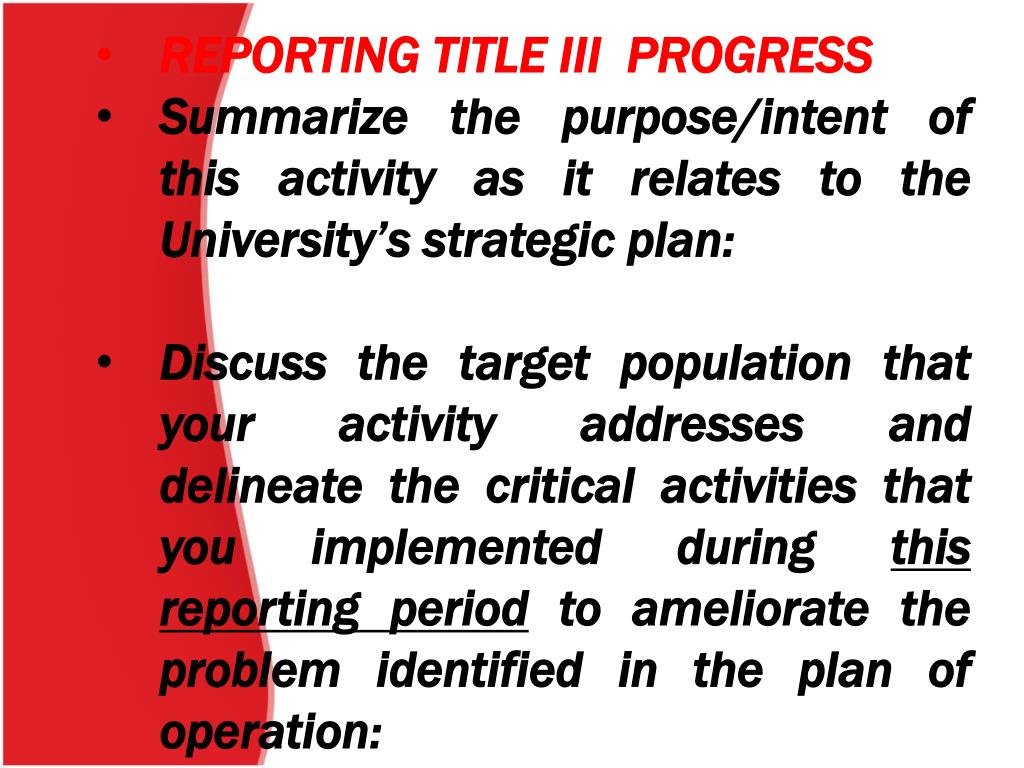 • REPORTING TITLE III PROGRESS
• Summarize the purpose/intent of this activity as it relates to the University's strategic plan:

• Discuss the target population that your activity addresses and delineate the critical activities that you implemented during this reporting period to ameliorate the problem identified in the plan of operation: